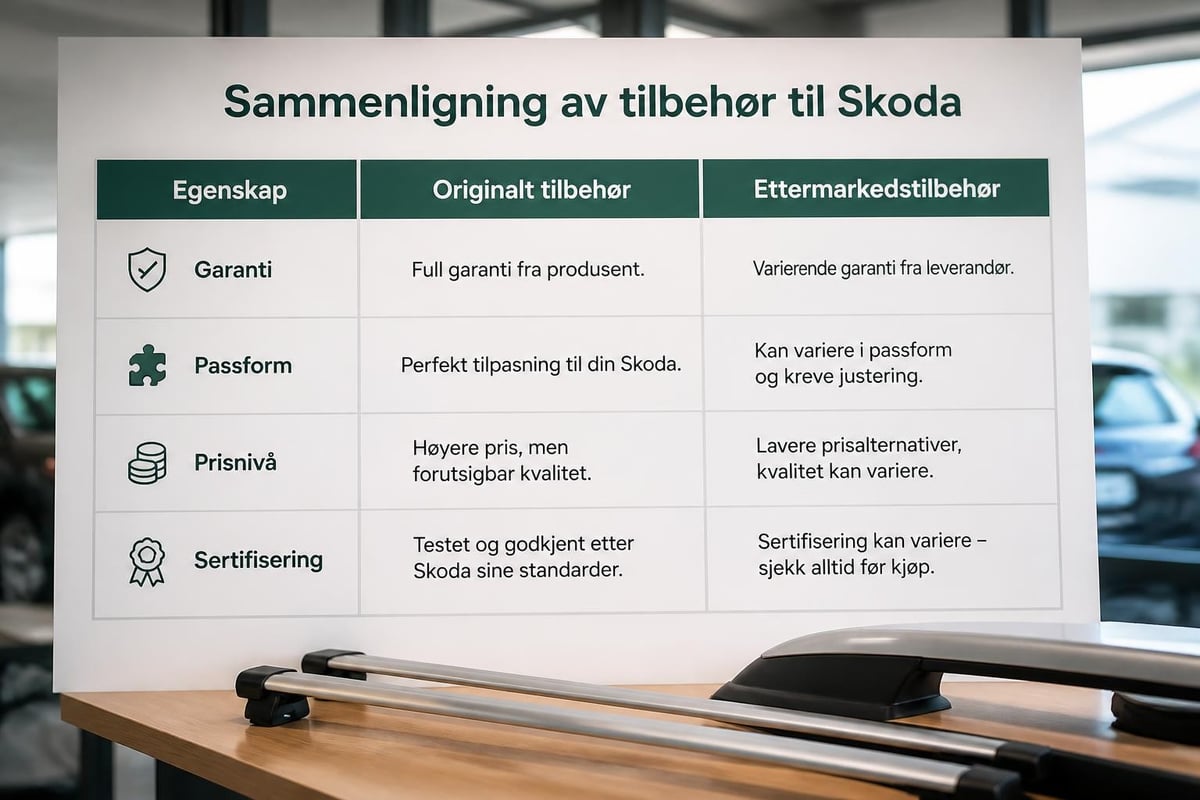 Sammenligning av tilbehør til Skoda

| Egenskap | Originalt tilbehør | Ettermarkedstilbehør |
|---|---|---|
| Garanti | Full garanti fra produsent. | Varierende garanti fra leverandør. |
| Passform | Perfekt tilpasning til din Skoda. | Kan variere i passform og kreve justering. |
| Prisnivå | Høyere pris, men forutsigbar kvalitet. | Lavere prisalternativer, kvalitet kan variere. |
| Sertifisering | Testet og godkjent etter Skoda sine standarder. | Sertifisering kan variere – sjekk alltid før kjøp. |